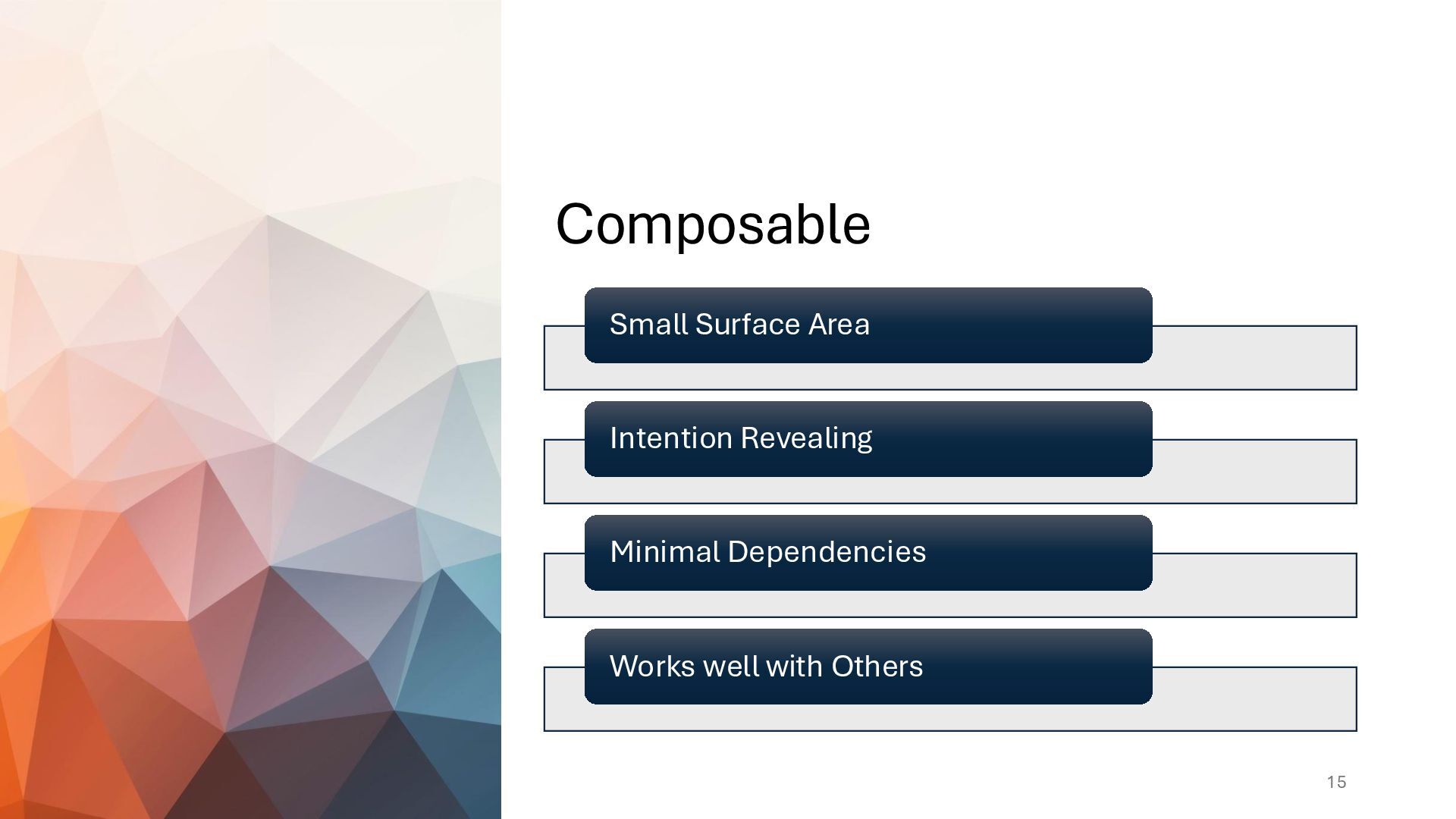 Composable

Small Surface Area

Intention Revealing

Minimal Dependencies

Works well with Others

15